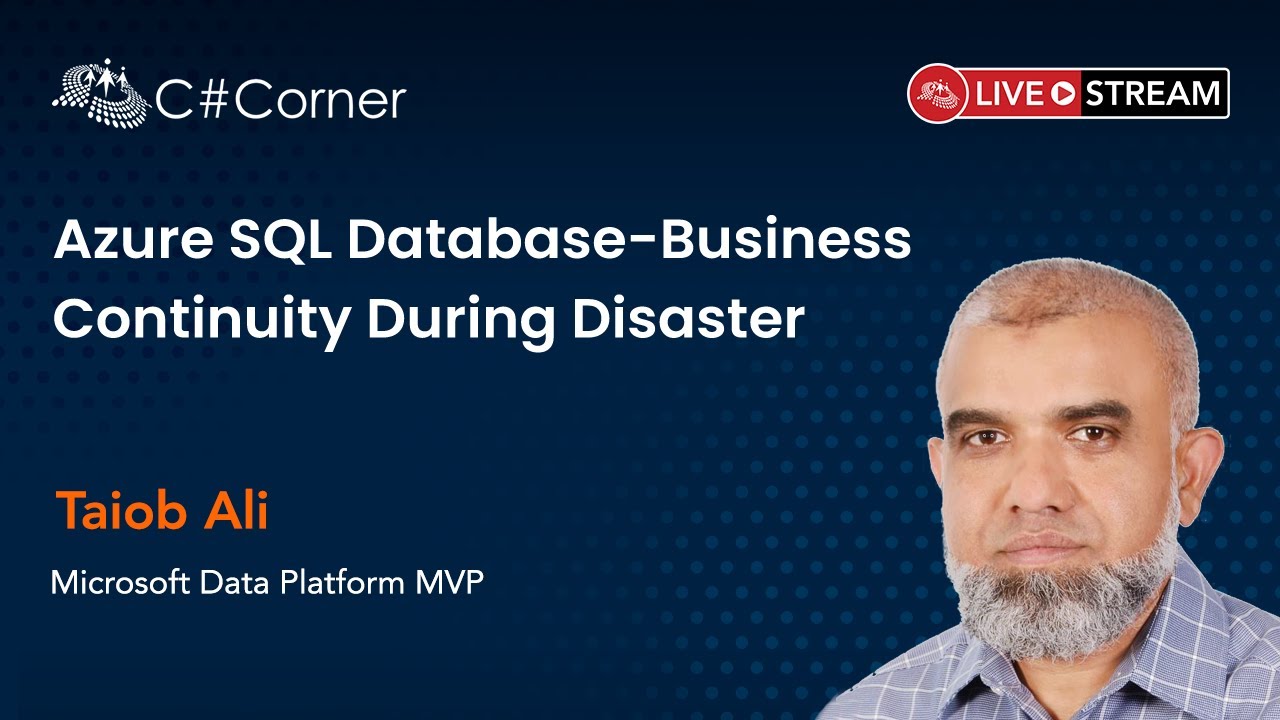 C#Corner

LIVE STREAM

Azure SQL Database-Business Continuity During Disaster

Taiob Ali

Microsoft Data Platform MVP